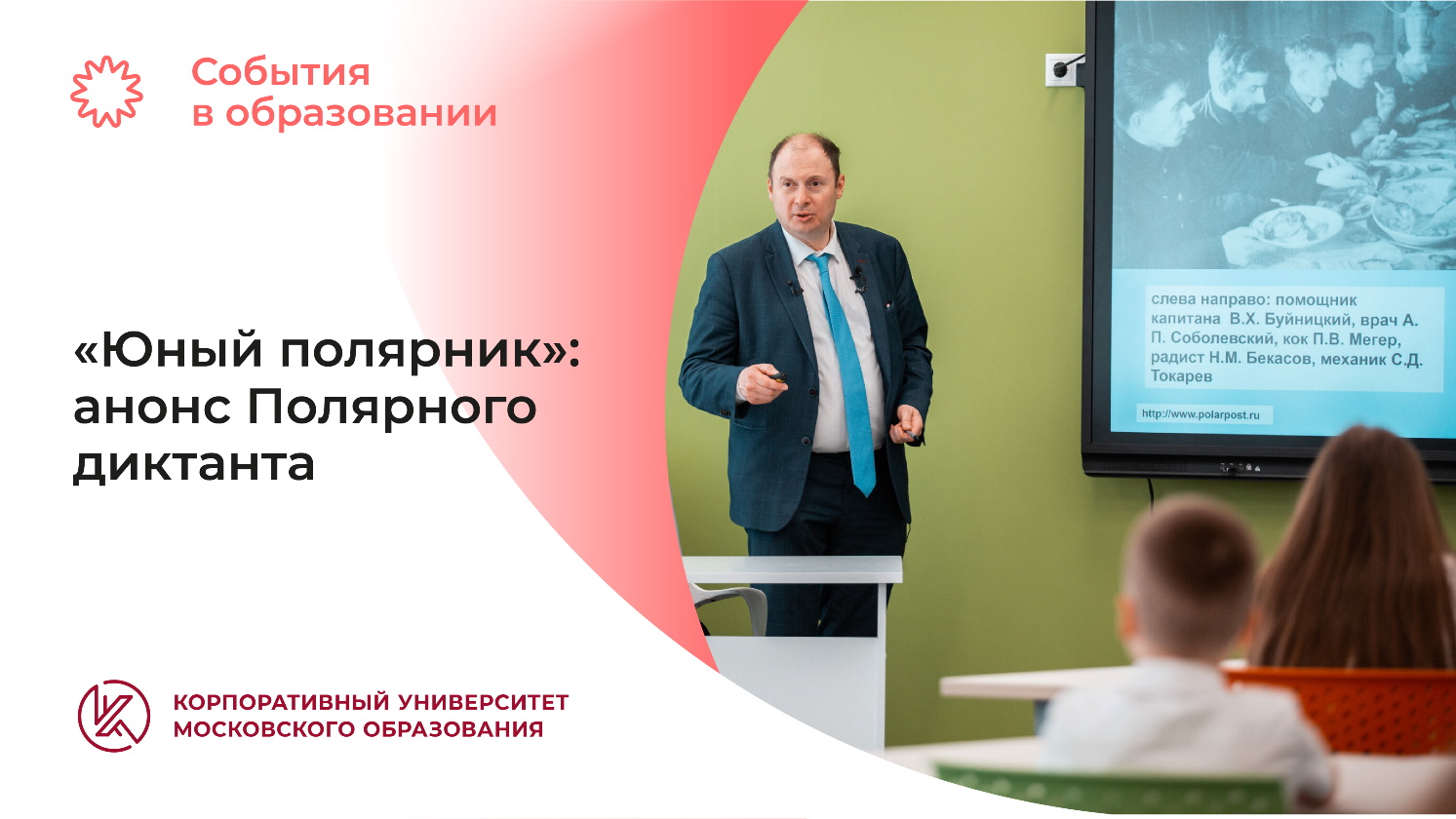 События в образовании

«Юный полярник»: анонс Полярного диктанта

слева направо: помощник капитана В.Х. Буйницкий, врач А. П. Соболевский, кок П.В. Мегер, радист Н.М. Бекасов, механик С.Д. Токарев

http://www.polarpost.ru

КОРПОРАТИВНЫЙ УНИВЕРСИТЕТ МОСКОВСКОГО ОБРАЗОВАНИЯ